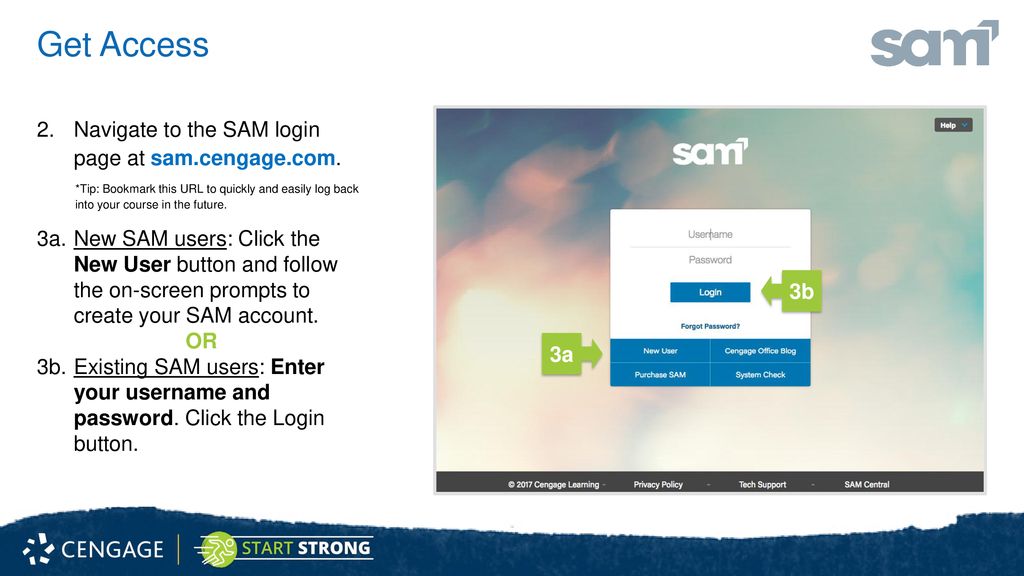 Get Access

sam

2. Navigate to the SAM login page at sam.cengage.com.

*Tip: Bookmark this URL to quickly and easily log back into your course in the future.

3a. New SAM users: Click the New User button and follow the on-screen prompts to create your SAM account.

OR

3b. Existing SAM users: Enter your username and password. Click the Login button.

Help

sam

Username

Password

Login

3b

Forgot Password?

3a

New User

Cengage Office Blog

Purchase SAM

System Check

© 2017 Cengage Learning - Privacy Policy - Tech Support - SAM Central

CENGAGE

START STRONG